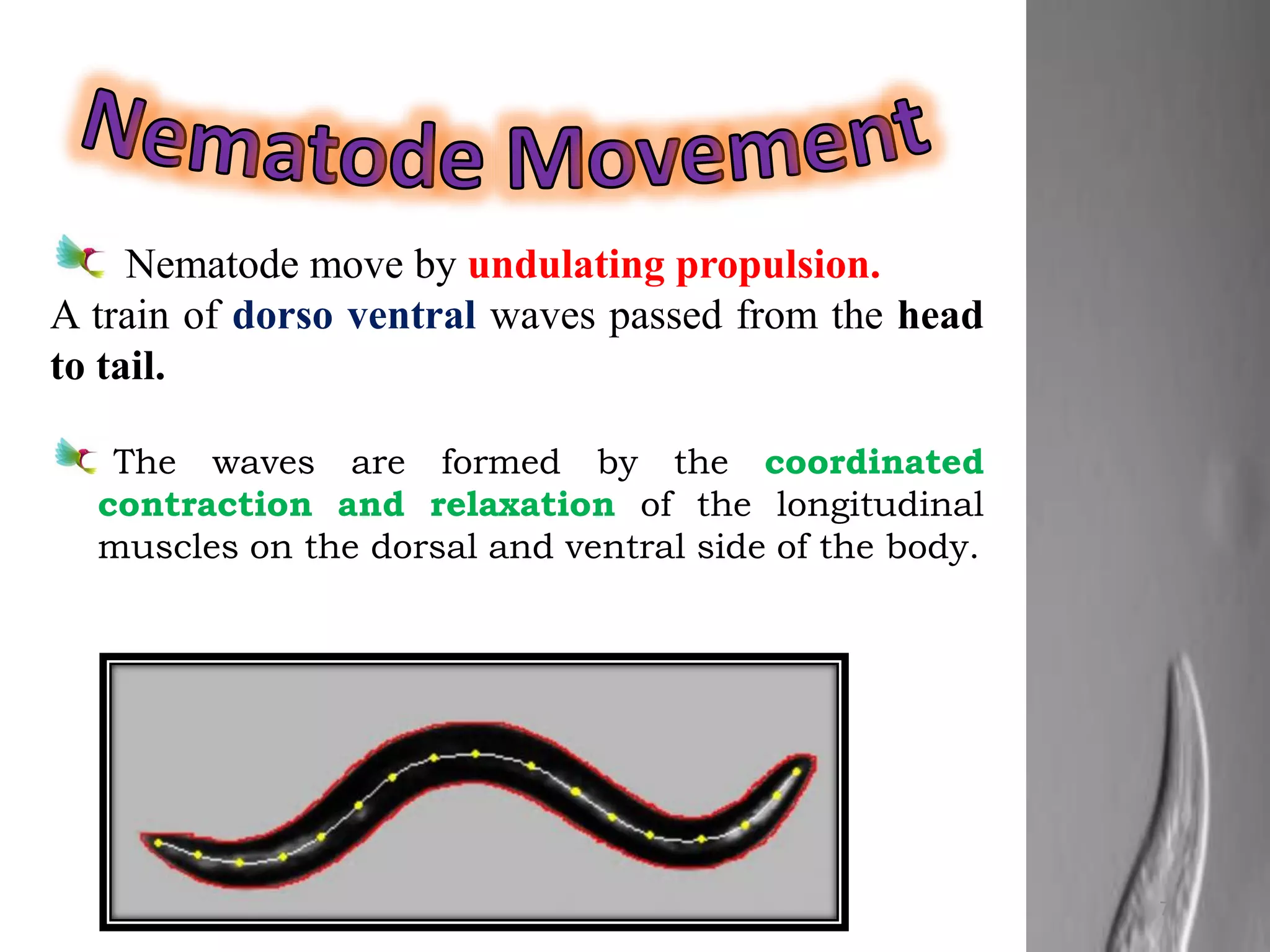 Nematode Movement

Nematode move by undulating propulsion.
A train of dorso ventral waves passed from the head to tail.

The waves are formed by the coordinated contraction and relaxation of the longitudinal muscles on the dorsal and ventral side of the body.